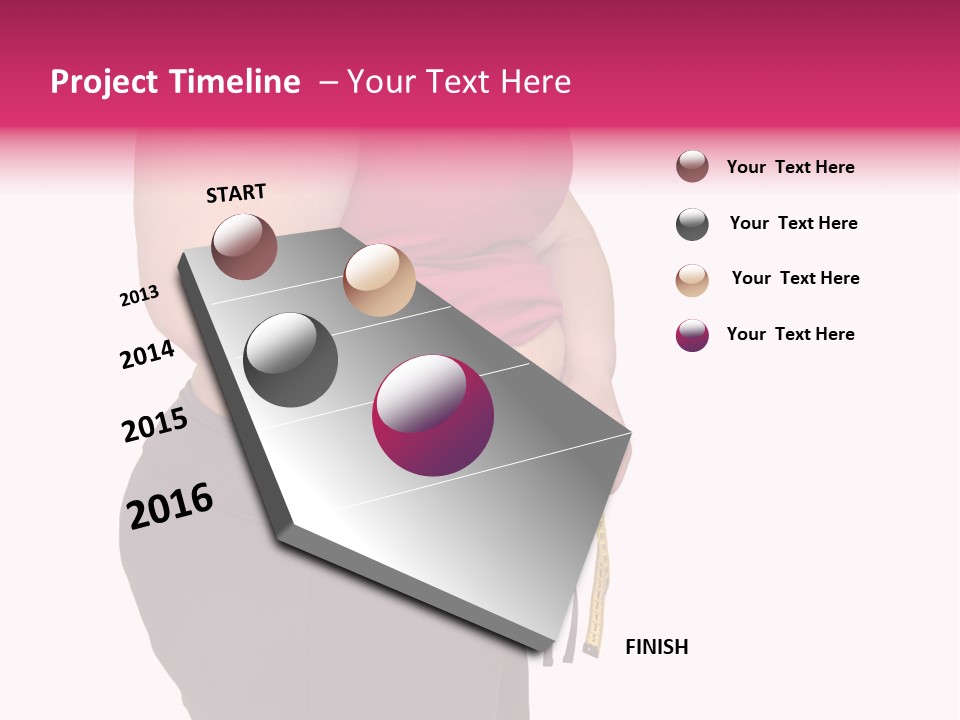 Project Timeline – Your Text Here

START

2013

2014

2015

2016

FINISH

Your Text Here

Your Text Here

Your Text Here

Your Text Here